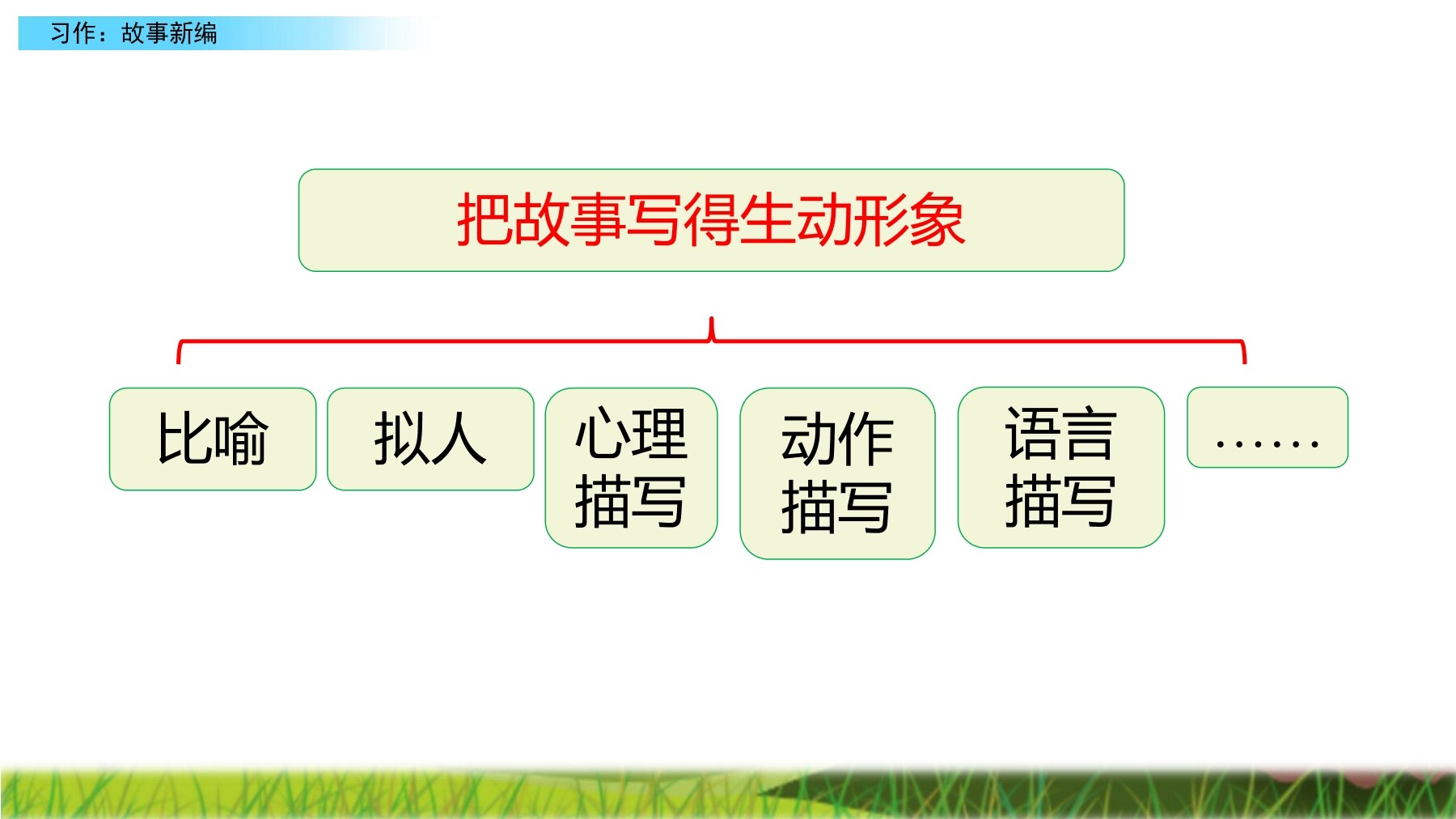 习作：故事新编

把故事写得生动形象

比喻

拟人

心理描写

动作描写

语言描写

……